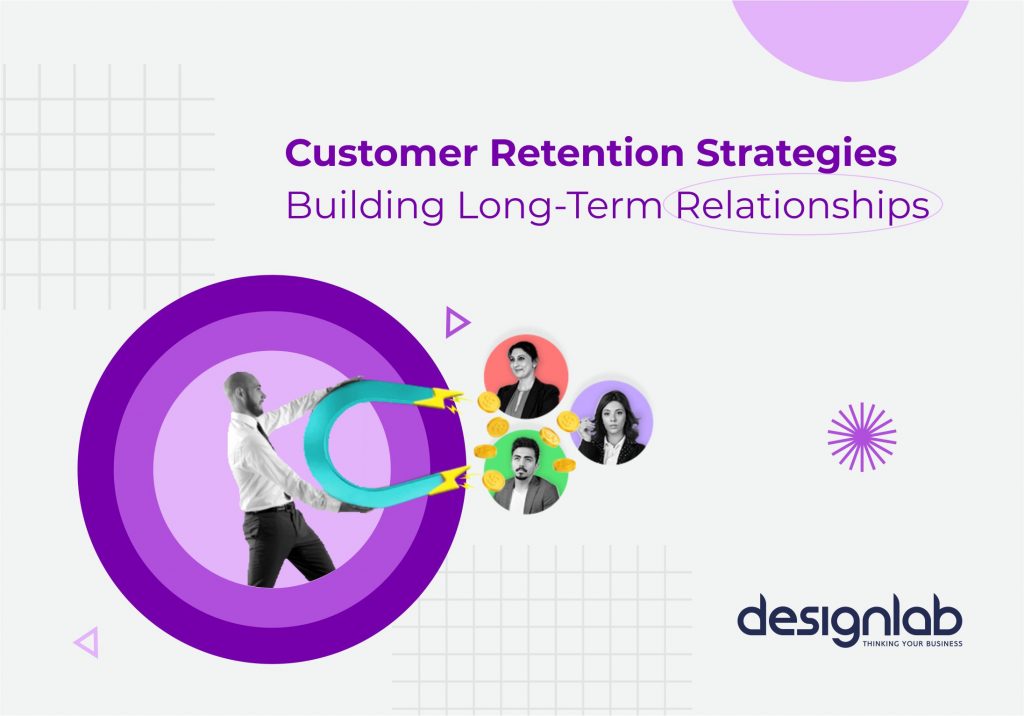 Customer Retention Strategies
Building Long-Term Relationships

designlab
THINKING YOUR BUSINESS